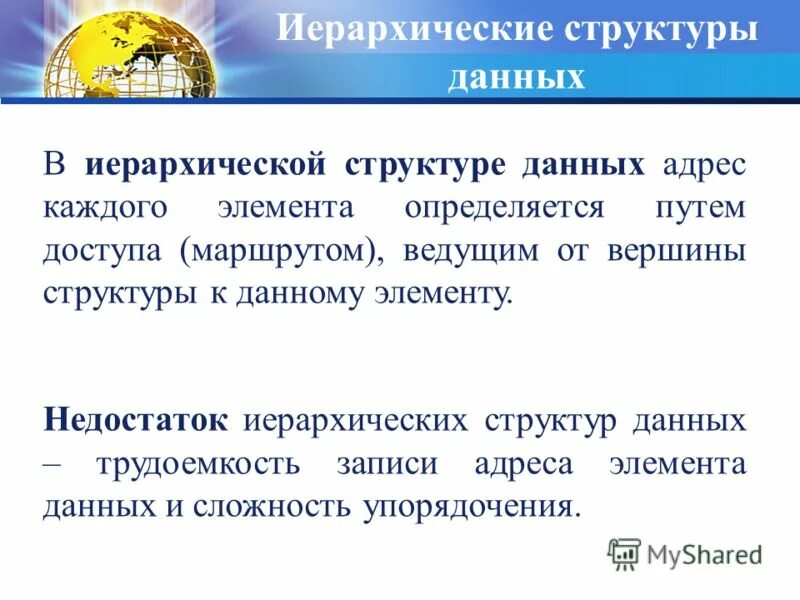 Иерархические структуры данных

В иерархической структуре данных адрес каждого элемента определяется путем доступа (маршрутом), ведущим от вершины структуры к данному элементу.

Недостаток иерархических структур данных – трудоемкость записи адреса элемента данных и сложность упорядочения.

MyShared